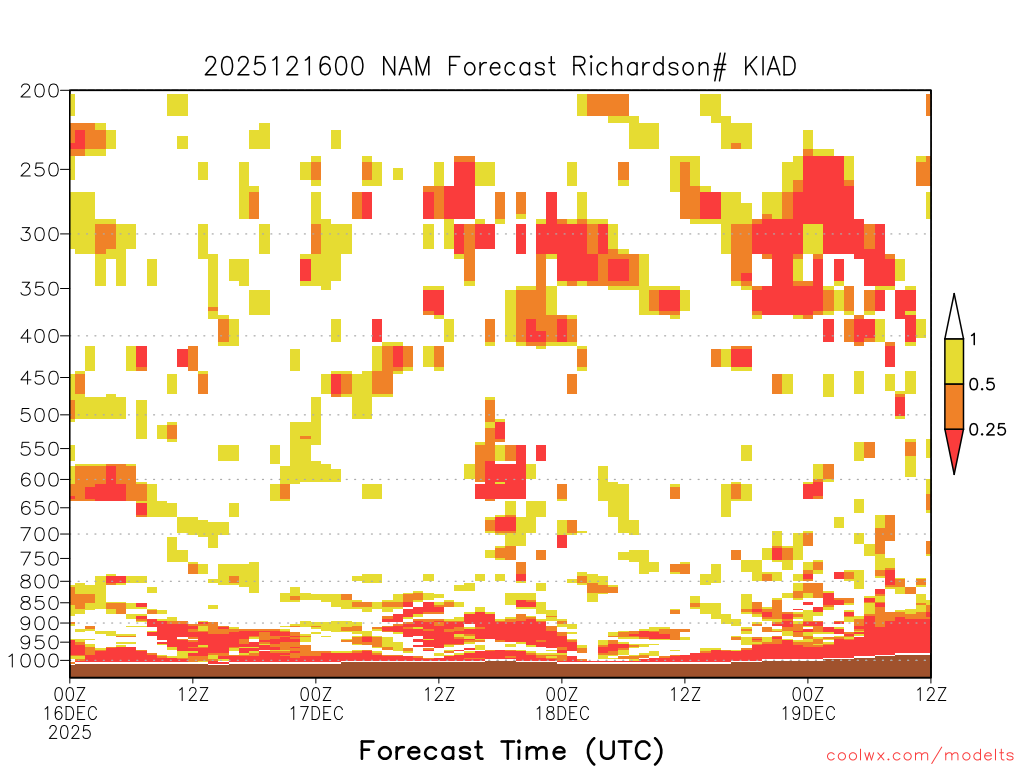 2025121600 NAM Forecast Richardson# KIAD

200
250
300
350
400
450
500
550
600
650
700
750
800
850
900
950
1000

1
0.5
0.25

00Z
16DEC
2025
12Z
00Z
17DEC
12Z
00Z
18DEC
12Z
00Z
19DEC
12Z

Forecast Time (UTC)

coolwx.com/modelts